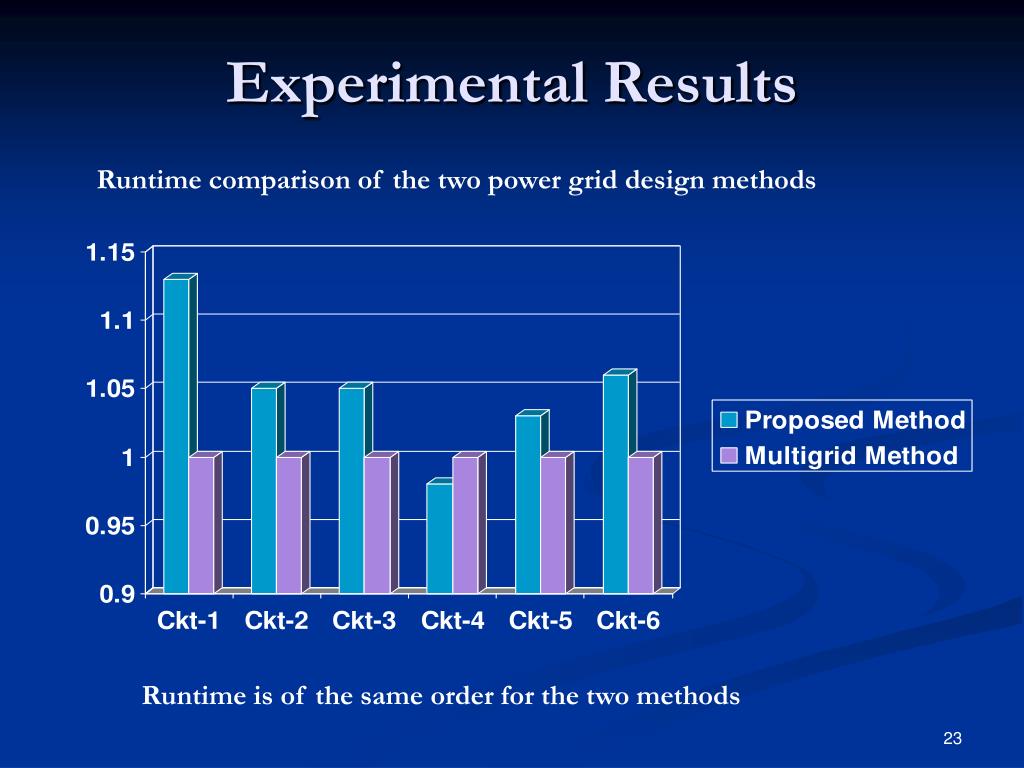 Experimental Results

Runtime comparison of the two power grid design methods

1.15
1.1
1.05
1
0.95
0.9

Ckt-1 Ckt-2 Ckt-3 Ckt-4 Ckt-5 Ckt-6

Proposed Method
Multigrid Method

Runtime is of the same order for the two methods

23